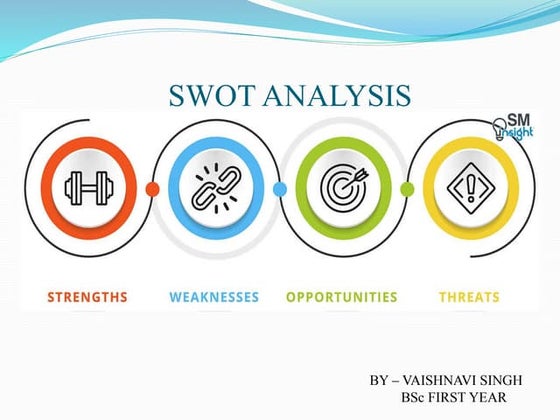 SWOT ANALYSIS

SM insight

STRENGTHS

WEAKNESSES

OPPORTUNITIES

THREATS

BY – VAISHNAVI SINGH
BSc FIRST YEAR